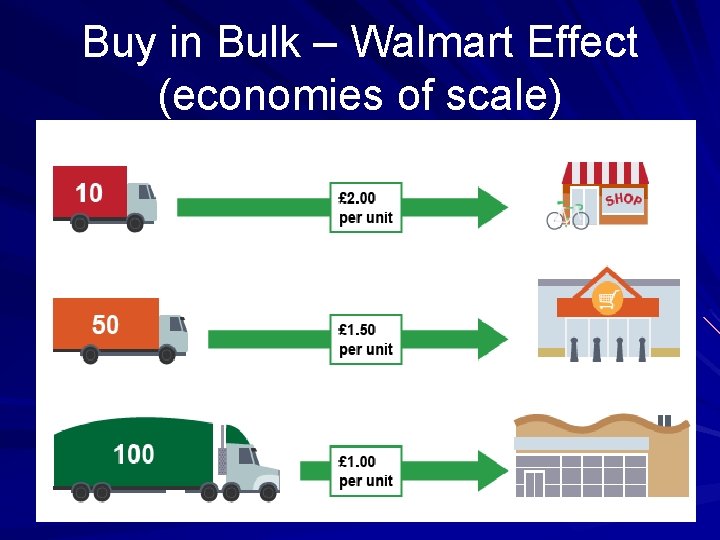 Buy in Bulk – Walmart Effect (economies of scale)

10

£2.00 per unit

SHOP

50

£1.50 per unit

100

£1.00 per unit